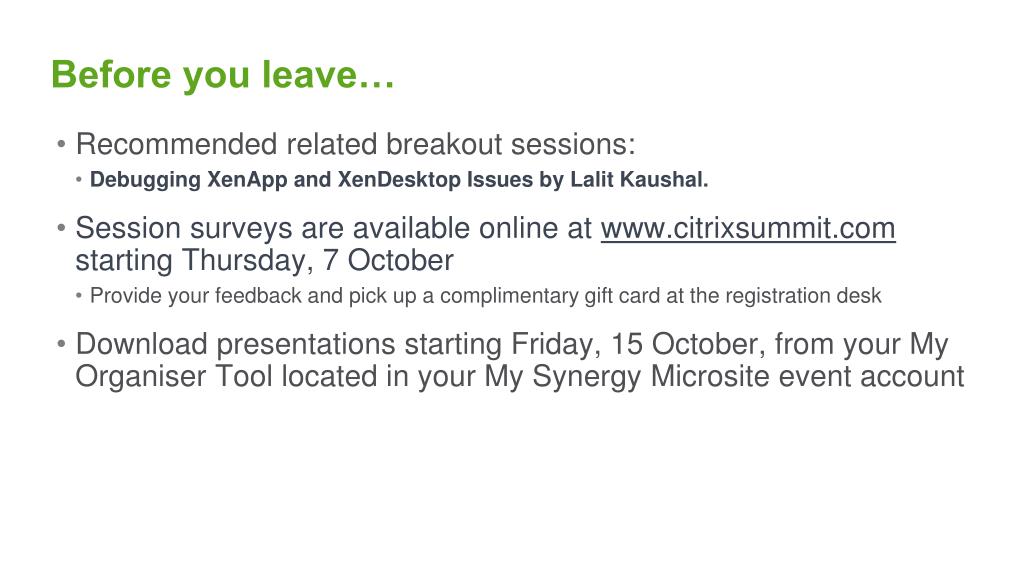 Before you leave…

• Recommended related breakout sessions:
  • Debugging XenApp and XenDesktop Issues by Lalit Kaushal.

• Session surveys are available online at www.citrixsummit.com starting Thursday, 7 October
  • Provide your feedback and pick up a complimentary gift card at the registration desk

• Download presentations starting Friday, 15 October, from your My Organiser Tool located in your My Synergy Microsite event account